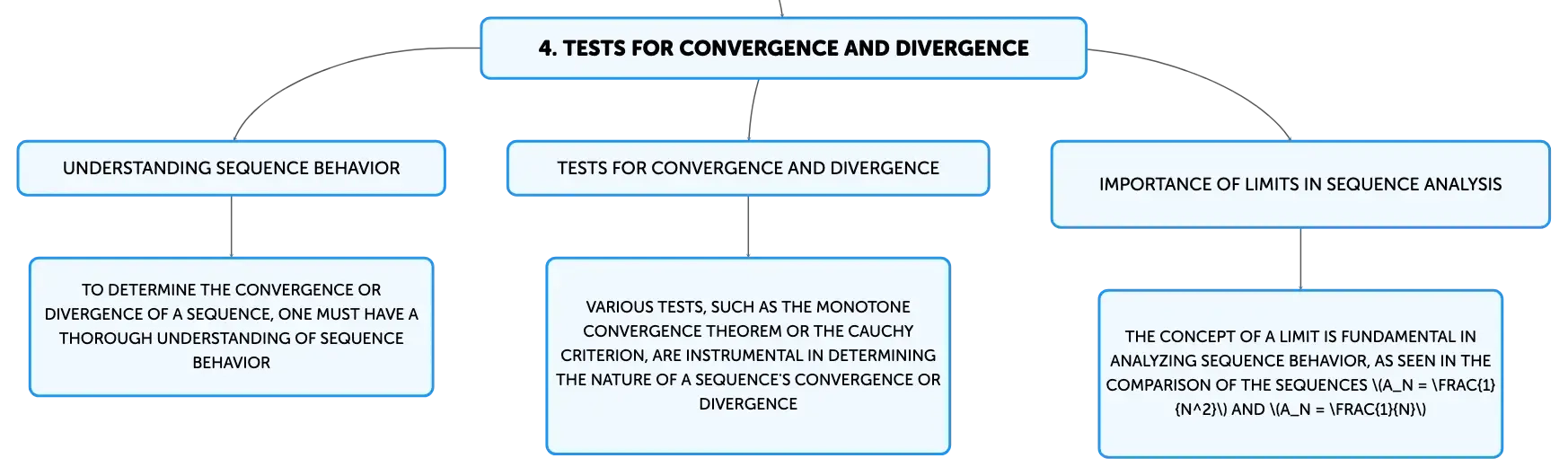 4. TESTS FOR CONVERGENCE AND DIVERGENCE

UNDERSTANDING SEQUENCE BEHAVIOR

TO DETERMINE THE CONVERGENCE OR DIVERGENCE OF A SEQUENCE, ONE MUST HAVE A THOROUGH UNDERSTANDING OF SEQUENCE BEHAVIOR

TESTS FOR CONVERGENCE AND DIVERGENCE

VARIOUS TESTS, SUCH AS THE MONOTONE CONVERGENCE THEOREM OR THE CAUCHY CRITERION, ARE INSTRUMENTAL IN DETERMINING THE NATURE OF A SEQUENCE'S CONVERGENCE OR DIVERGENCE

IMPORTANCE OF LIMITS IN SEQUENCE ANALYSIS

THE CONCEPT OF A LIMIT IS FUNDAMENTAL IN ANALYZING SEQUENCE BEHAVIOR, AS SEEN IN THE COMPARISON OF THE SEQUENCES \(A_N = \FRAC{1}{N^2}\) AND \(A_N = \FRAC{1}{N}\)